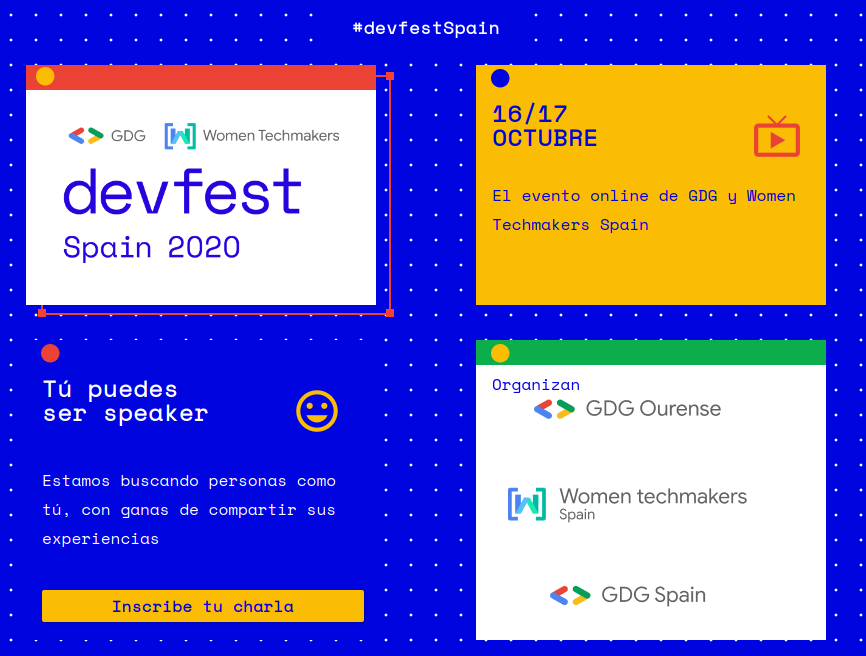 #devfestSpain

GDG Women Techmakers

devfest

Spain 2020

16/17
OCTUBRE

El evento online de GDG y Women Techmakers Spain

Tú puedes ser speaker

Estamos buscando personas como tú, con ganas de compartir sus experiencias

Inscribe tu charla

Organizan

GDG Ourense

Women techmakers
Spain

GDG Spain